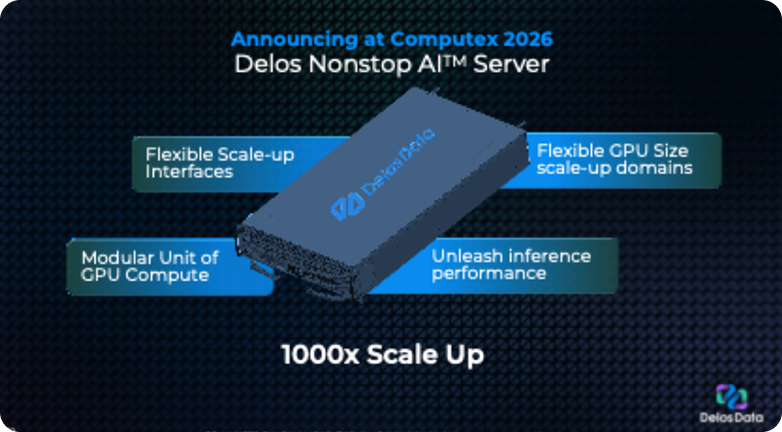 Announcing at Computex 2026
Delos Nonstop AI™ Server

Flexible Scale-up Interfaces

Delos Data

Flexible GPU Size scale-up domains

Modular Unit of GPU Compute

Unleash inference performance

1000x Scale Up

Delos Data